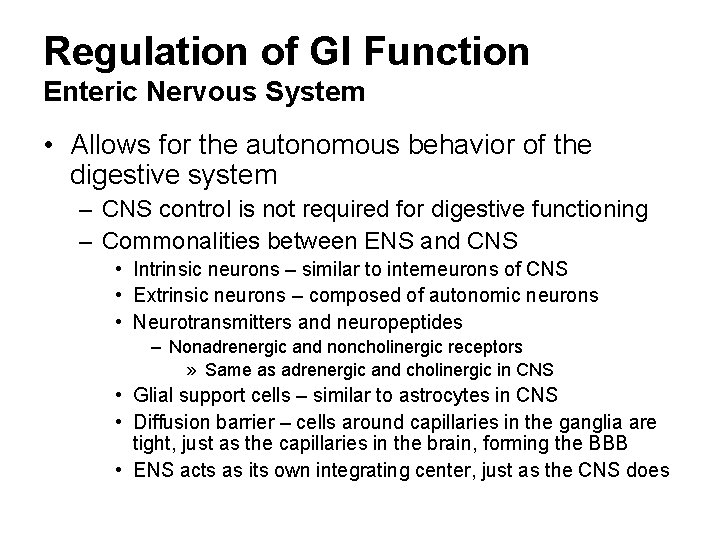 Regulation of GI Function
Enteric Nervous System

• Allows for the autonomous behavior of the digestive system
– CNS control is not required for digestive functioning
– Commonalities between ENS and CNS
• Intrinsic neurons – similar to interneurons of CNS
• Extrinsic neurons – composed of autonomic neurons
• Neurotransmitters and neuropeptides
– Nonadrenergic and noncholinergic receptors
» Same as adrenergic and cholinergic in CNS
• Glial support cells – similar to astrocytes in CNS
• Diffusion barrier – cells around capillaries in the ganglia are tight, just as the capillaries in the brain, forming the BBB
• ENS acts as its own integrating center, just as the CNS does